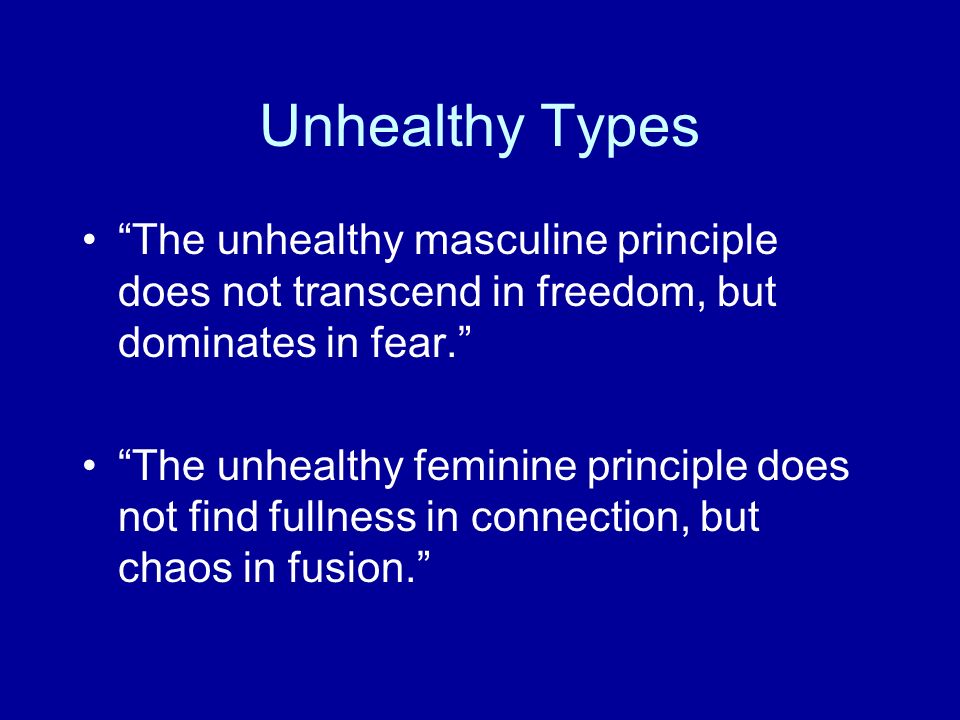 Unhealthy Types

• “The unhealthy masculine principle does not transcend in freedom, but dominates in fear.”

• “The unhealthy feminine principle does not find fullness in connection, but chaos in fusion.”